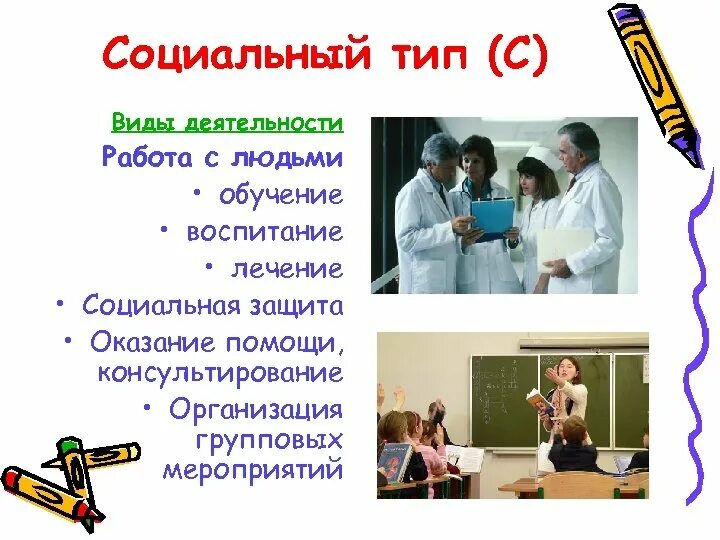 Социальный тип (С)

Виды деятельности

Работа с людьми

• обучение

• воспитание

• лечение

• Социальная защита

• Оказание помощи, консультирование

• Организация групповых мероприятий